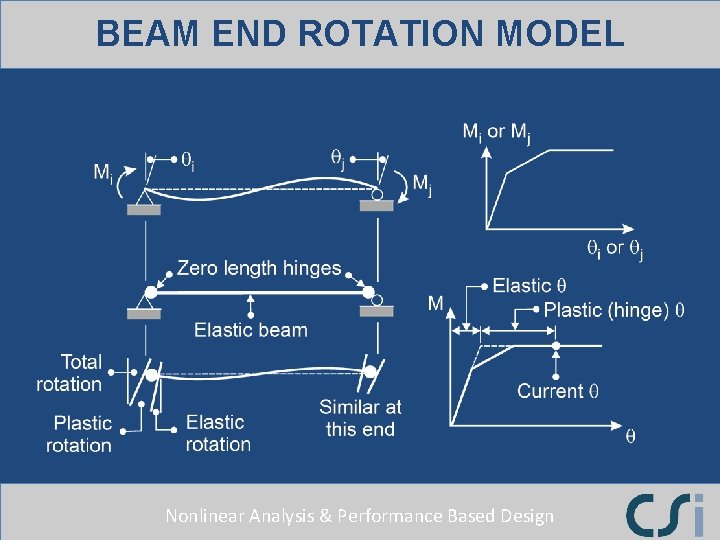 BEAM END ROTATION MODEL

$M_i$

$\theta_i$

$\theta_j$

$M_j$

Zero length hinges

Elastic beam

Total rotation

Plastic rotation

Elastic rotation

Similar at this end

$M_i$ or $M_j$

$\theta_i$ or $\theta_j$

M

Elastic $\theta$

Plastic (hinge) $\theta$

Current $\theta$

$\theta$

Nonlinear Analysis & Performance Based Design

CSi